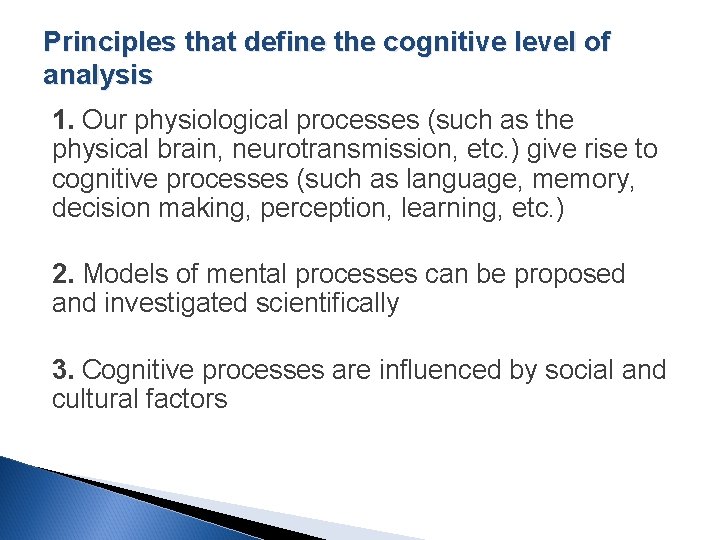 Principles that define the cognitive level of analysis

1. Our physiological processes (such as the physical brain, neurotransmission, etc.) give rise to cognitive processes (such as language, memory, decision making, perception, learning, etc.)

2. Models of mental processes can be proposed and investigated scientifically

3. Cognitive processes are influenced by social and cultural factors